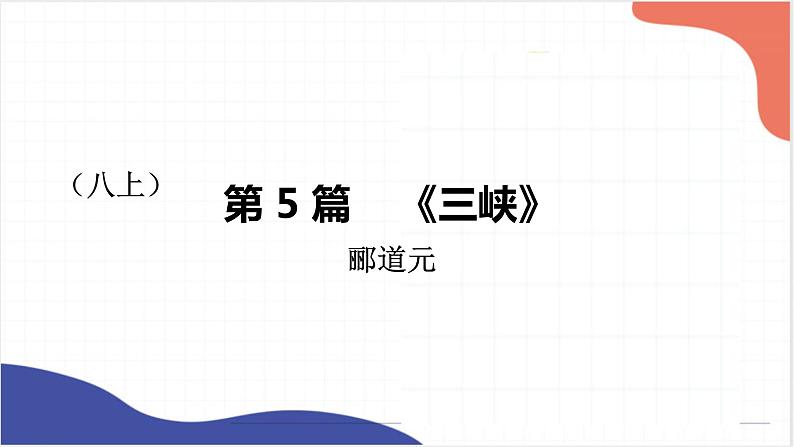 （八上）

第 5 篇　《三峡》

郦道元